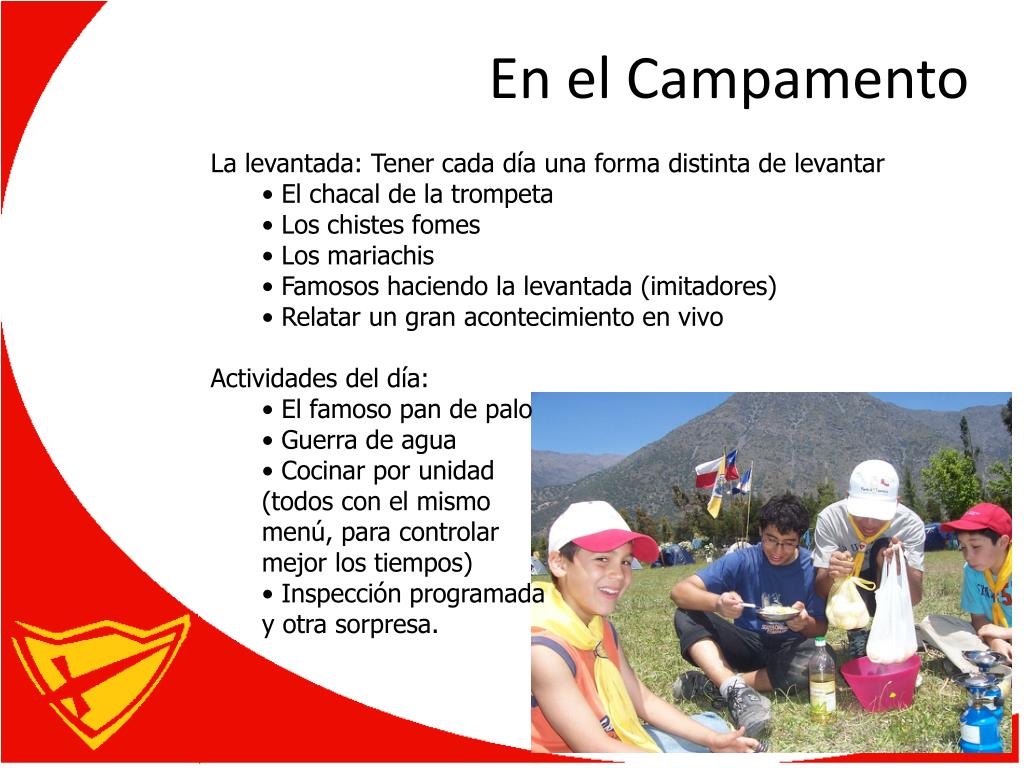 En el Campamento

La levantada: Tener cada día una forma distinta de levantar
• El chacal de la trompeta
• Los chistes fomes
• Los mariachis
• Famosos haciendo la levantada (imitadores)
• Relatar un gran acontecimiento en vivo

Actividades del día:
• El famoso pan de palo
• Guerra de agua
• Cocinar por unidad (todos con el mismo menú, para controlar mejor los tiempos)
• Inspección programada y otra sorpresa.